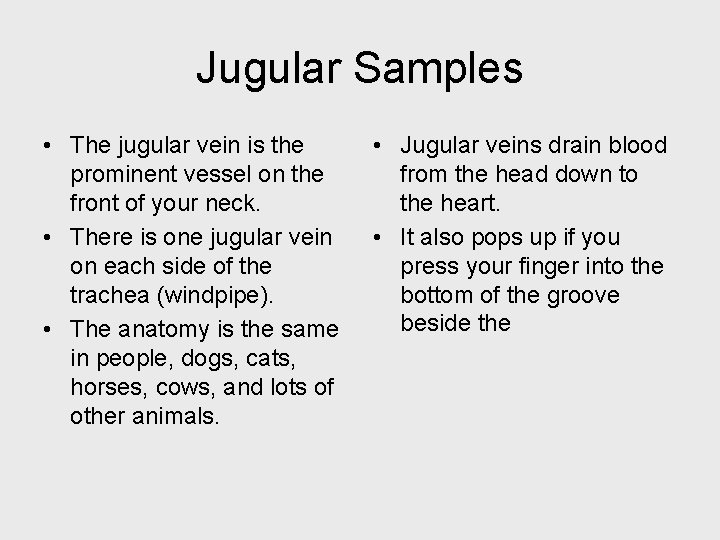 Jugular Samples

• The jugular vein is the prominent vessel on the front of your neck.
• There is one jugular vein on each side of the trachea (windpipe).
• The anatomy is the same in people, dogs, cats, horses, cows, and lots of other animals.

• Jugular veins drain blood from the head down to the heart.
• It also pops up if you press your finger into the bottom of the groove beside the